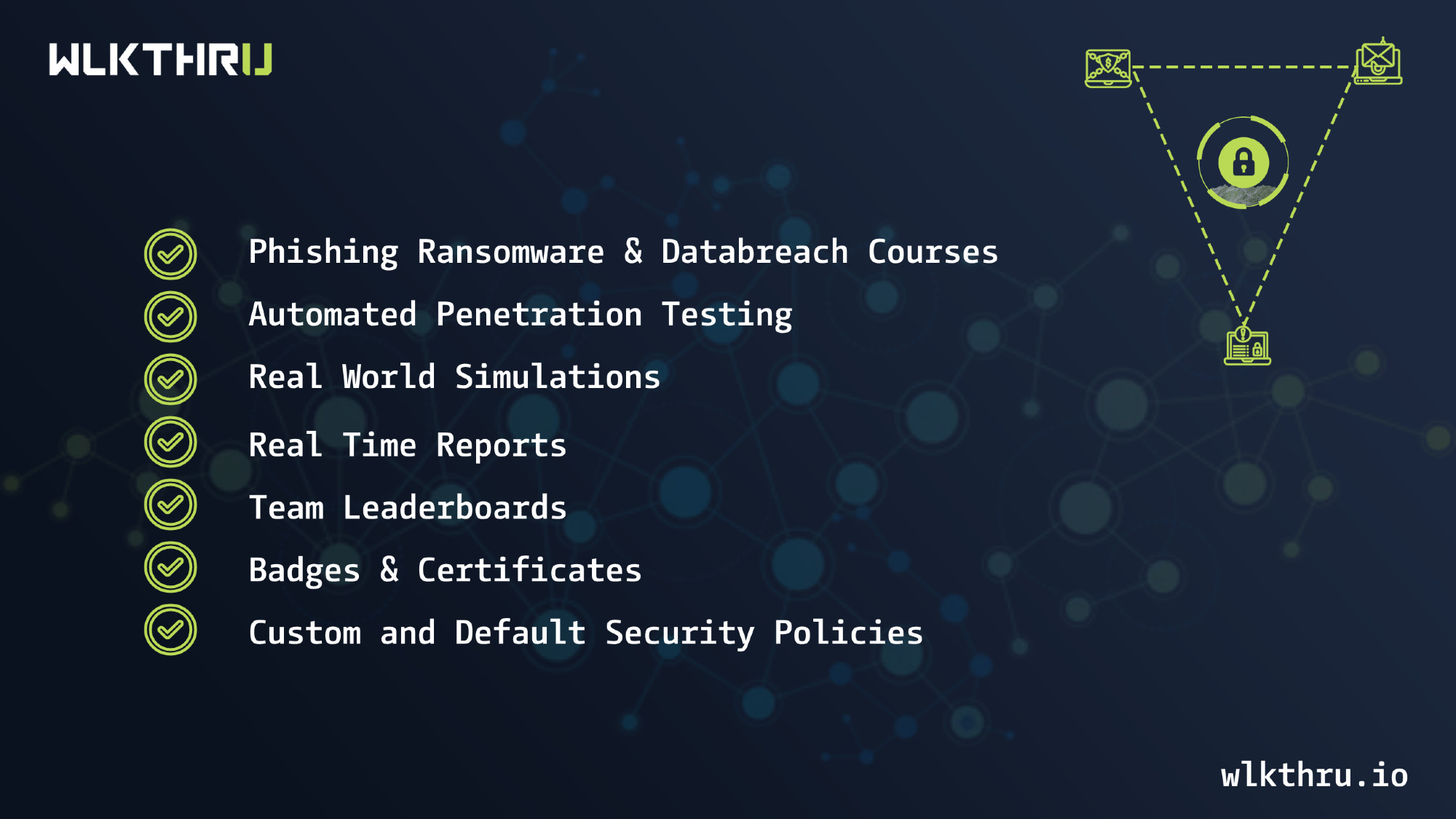 WLKTHRU

Phishing Ransomware & Databreach Courses

Automated Penetration Testing

Real World Simulations

Real Time Reports

Team Leaderboards

Badges & Certificates

Custom and Default Security Policies

wlkthru.io